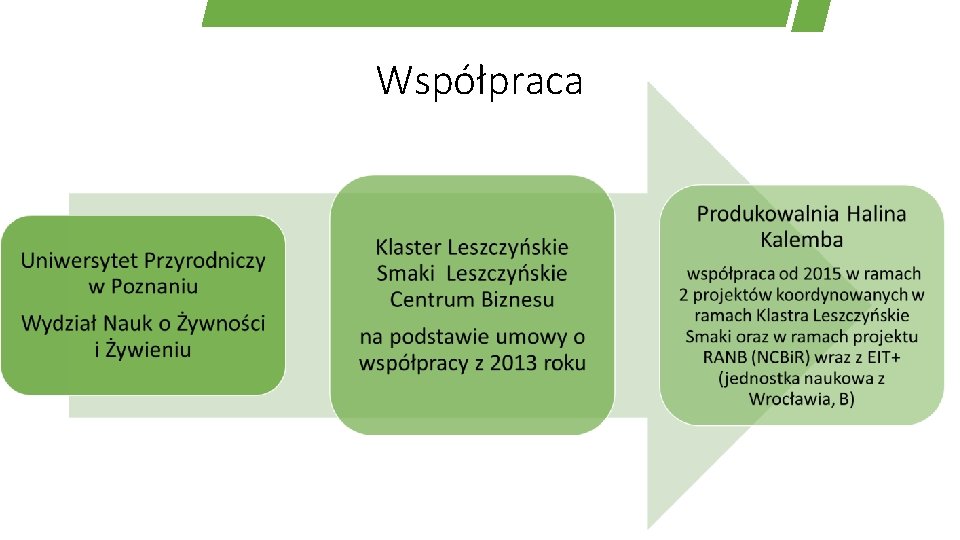 Współpraca

Uniwersytet Przyrodniczy w Poznaniu

Wydział Nauk o Żywności i Żywieniu

Klaster Leszczyńskie Smaki Leszczyńskie Centrum Biznesu

na podstawie umowy o współpracy z 2013 roku

Produkowalnia Halina Kalemba

współpraca od 2015 w ramach 2 projektów koordynowanych w ramach Klastra Leszczyńskie Smaki oraz w ramach projektu RANB (NCBiR) wraz z EIT+ (jednostka naukowa z Wrocławia, B)